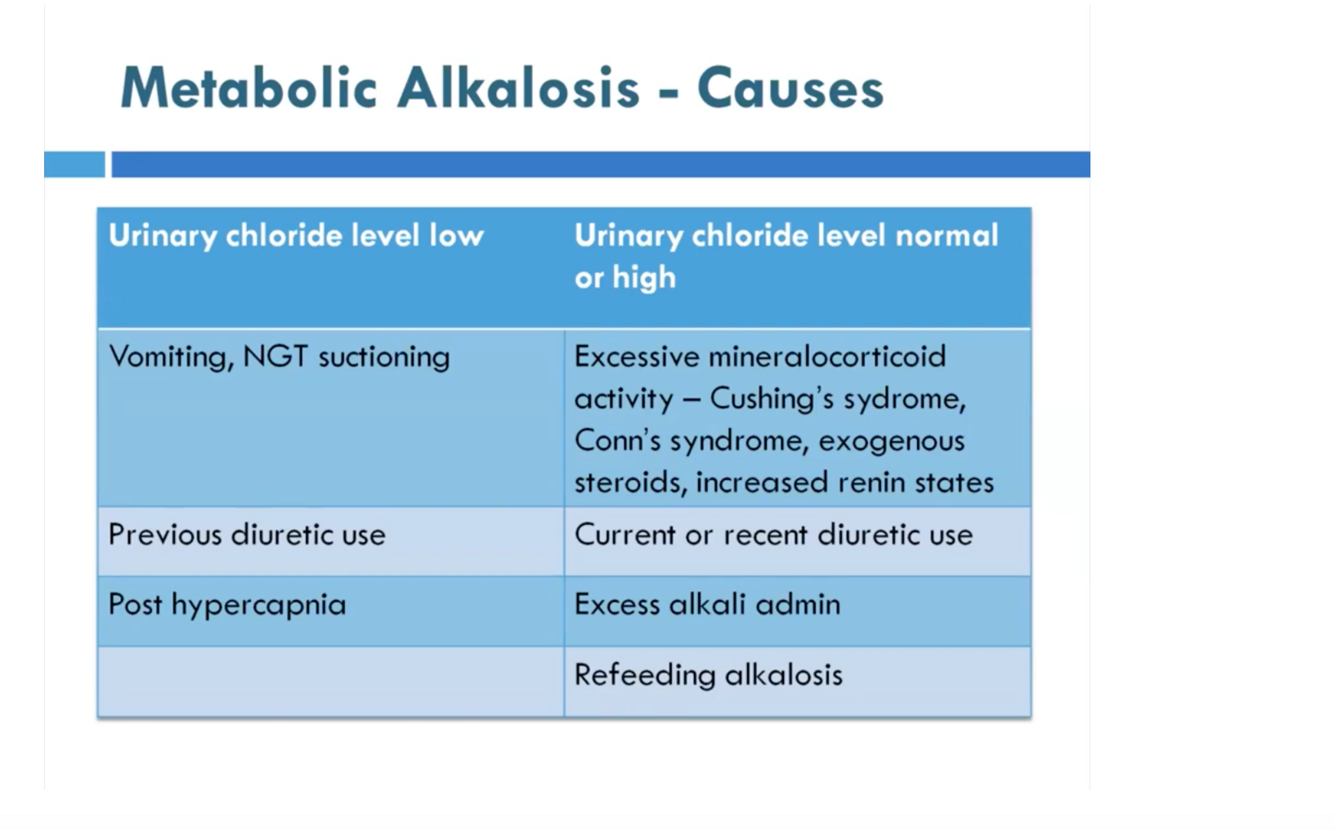 Metabolic Alkalosis - Causes

| Urinary chloride level low | Urinary chloride level normal or high |
|---|---|
| Vomiting, NGT suctioning | Excessive mineralocorticoid activity – Cushing's sydrome, Conn's syndrome, exogenous steroids, increased renin states |
| Previous diuretic use | Current or recent diuretic use |
| Post hypercapnia | Excess alkali admin |
| | Refeeding alkalosis |